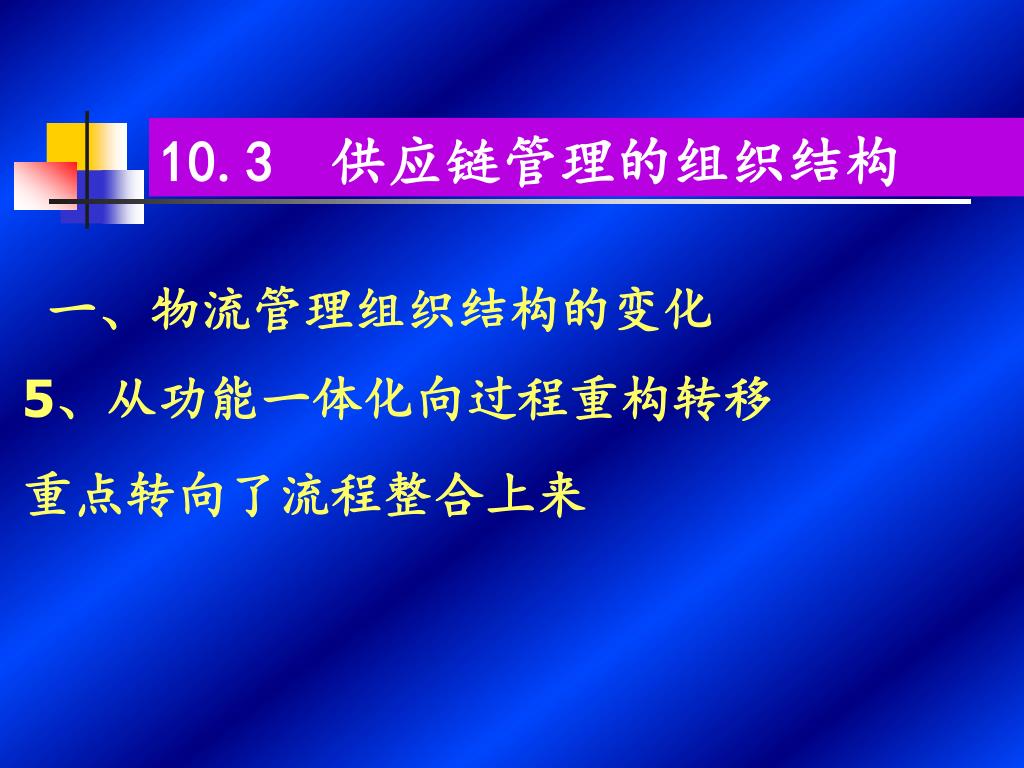 10.3 供应链管理的组织结构

一、物流管理组织结构的变化

5、从功能一体化向过程重构转移

重点转向了流程整合上来